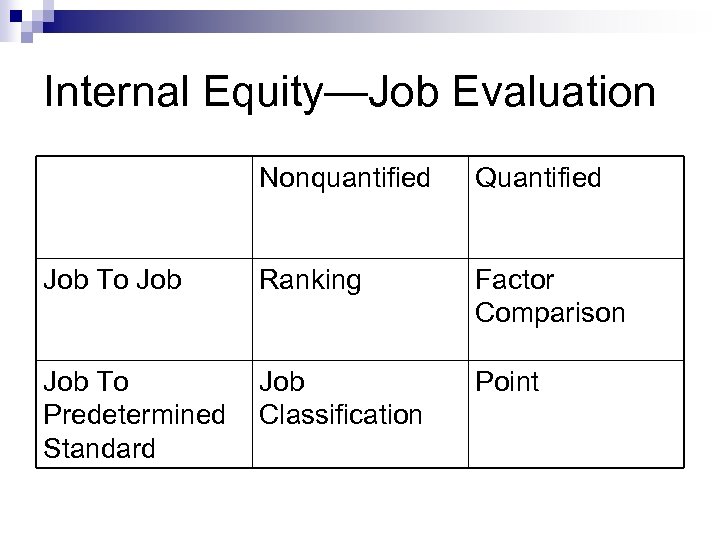 Internal Equity—Job Evaluation

| | Nonquantified | Quantified |
|---|---|---|
| Job To Job | Ranking | Factor Comparison |
| Job To Predetermined Standard | Job Classification | Point |